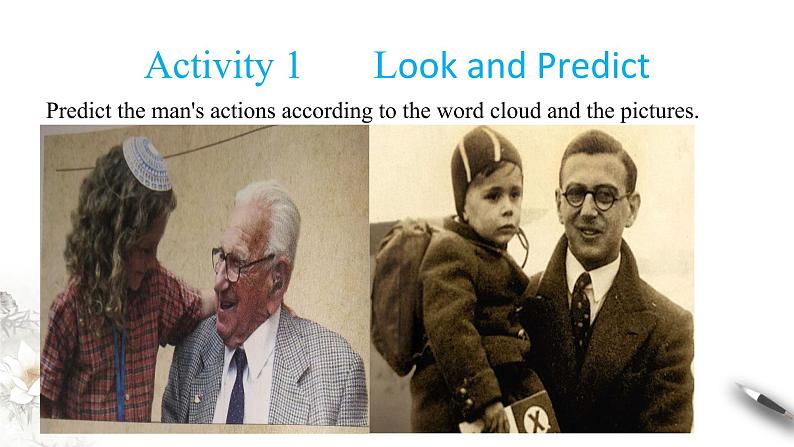 Activity 1        Look and Predict

Predict the man's actions according to the word cloud and the pictures.